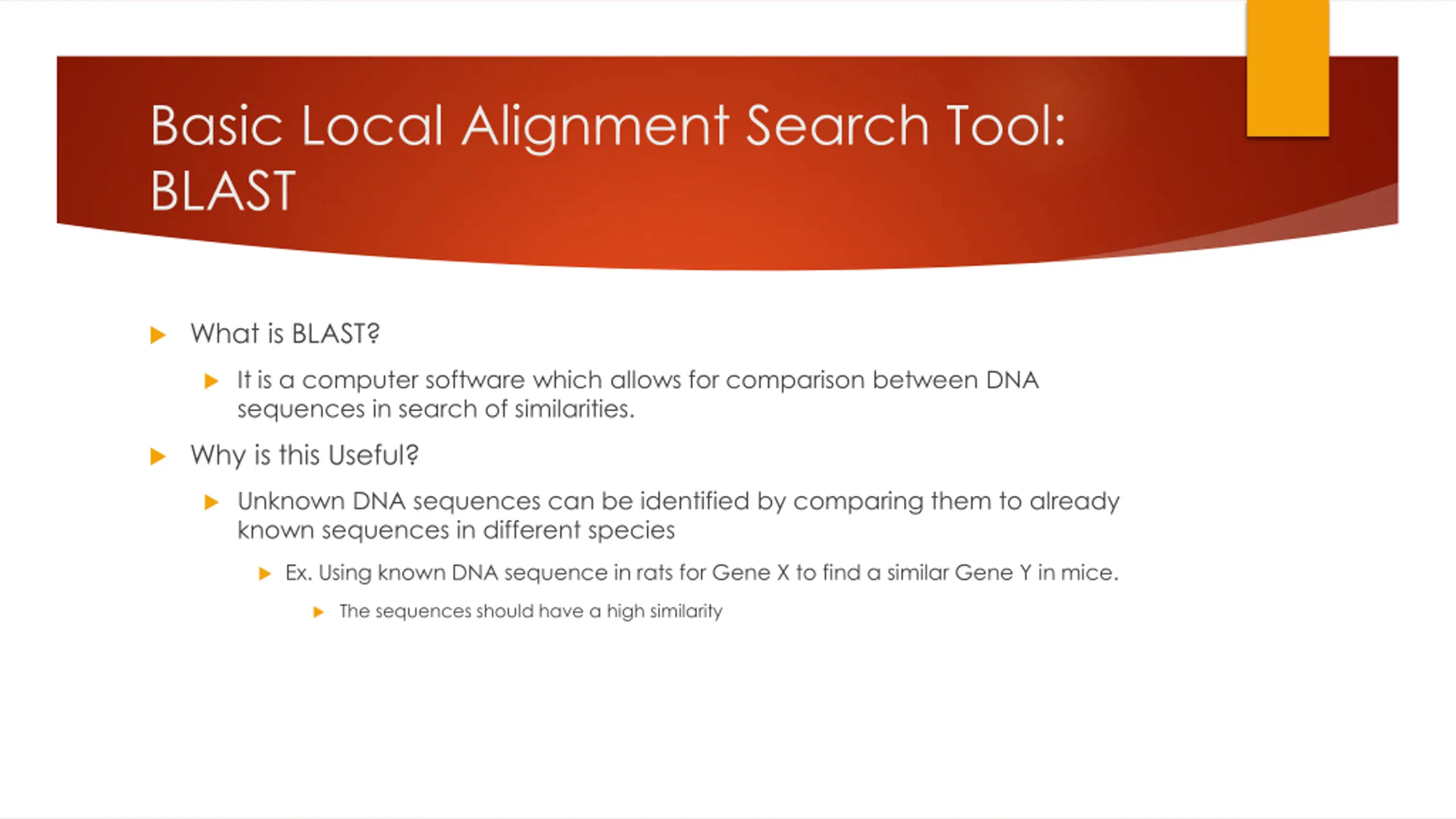 Basic Local Alignment Search Tool: BLAST

What is BLAST?

It is a computer software which allows for comparison between DNA sequences in search of similarities.

Why is this Useful?

Unknown DNA sequences can be identified by comparing them to already known sequences in different species

Ex. Using known DNA sequence in rats for Gene X to find a similar Gene Y in mice.

The sequences should have a high similarity